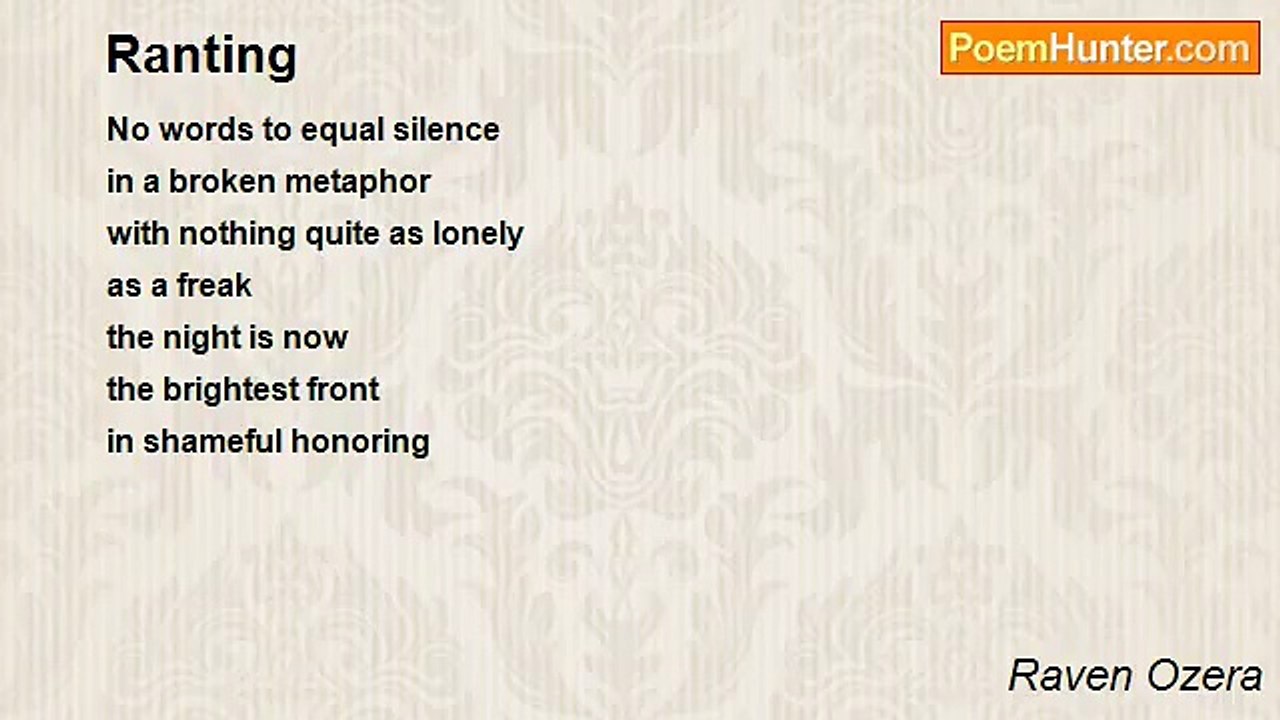 Ranting

PoemHunter.com

No words to equal silence
in a broken metaphor
with nothing quite as lonely
as a freak
the night is now
the brightest front
in shameful honoring

Raven Ozera